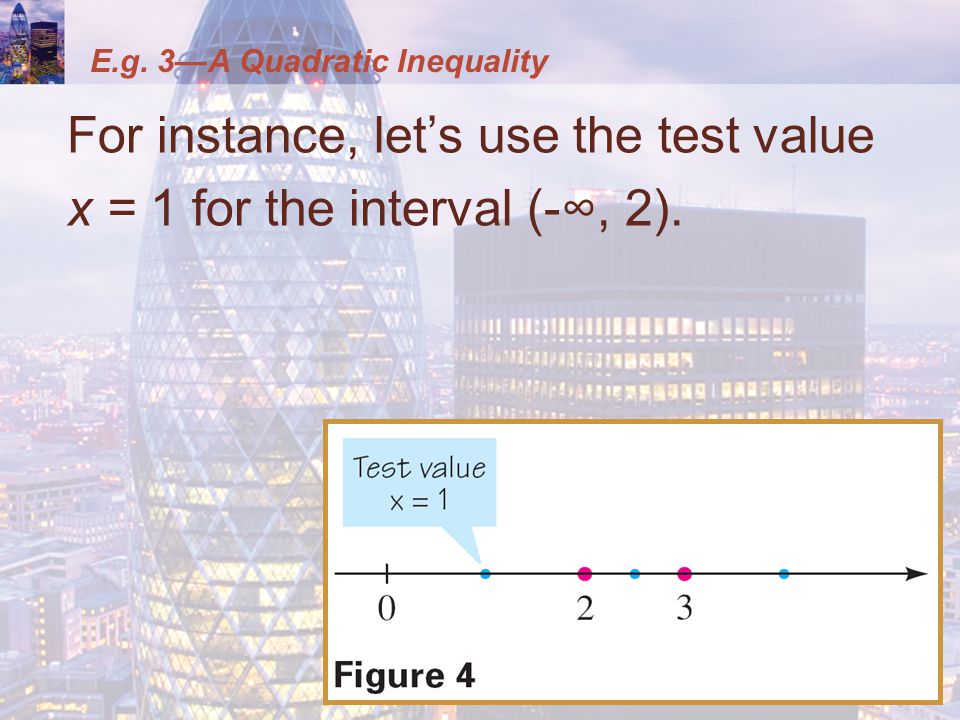 E.g. 3—A Quadratic Inequality

For instance, let's use the test value $x = 1$ for the interval $(-\infty, 2)$.

Test value
$x = 1$

0
2
3

Figure 4